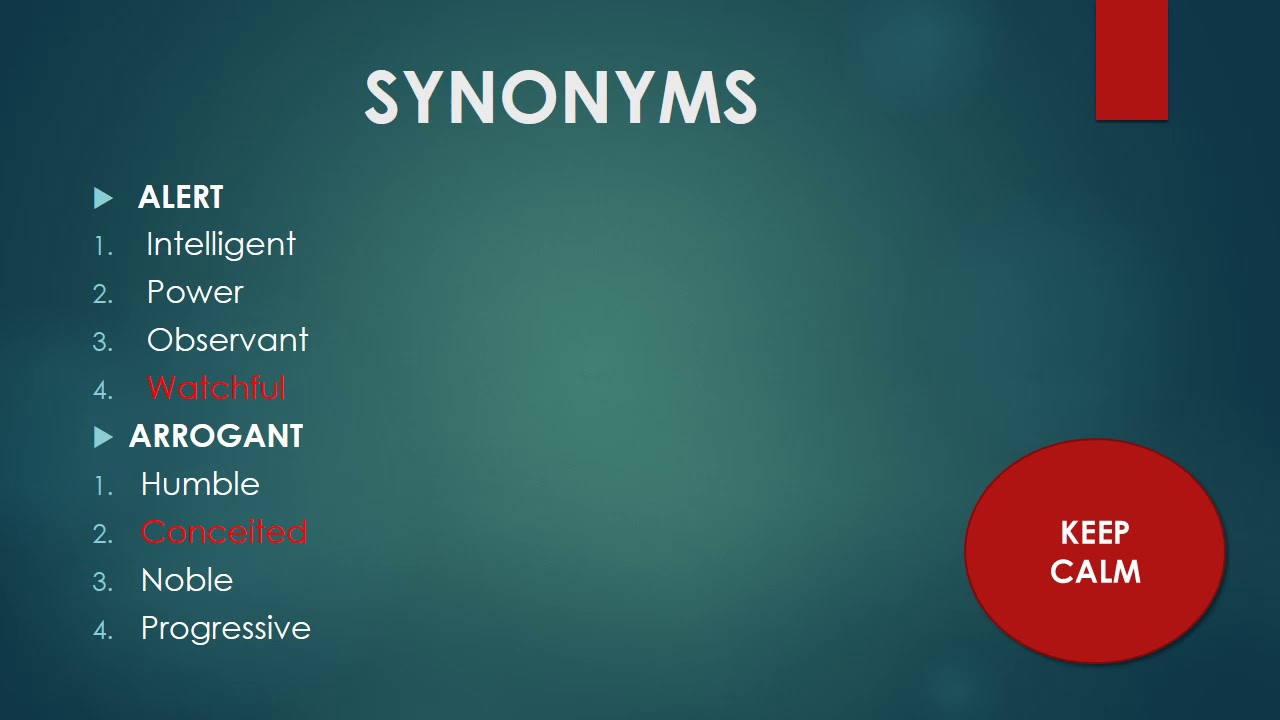 SYNONYMS

ALERT
1. Intelligent
2. Power
3. Observant
4. Watchful

ARROGANT
1. Humble
2. Conceited
3. Noble
4. Progressive

KEEP CALM